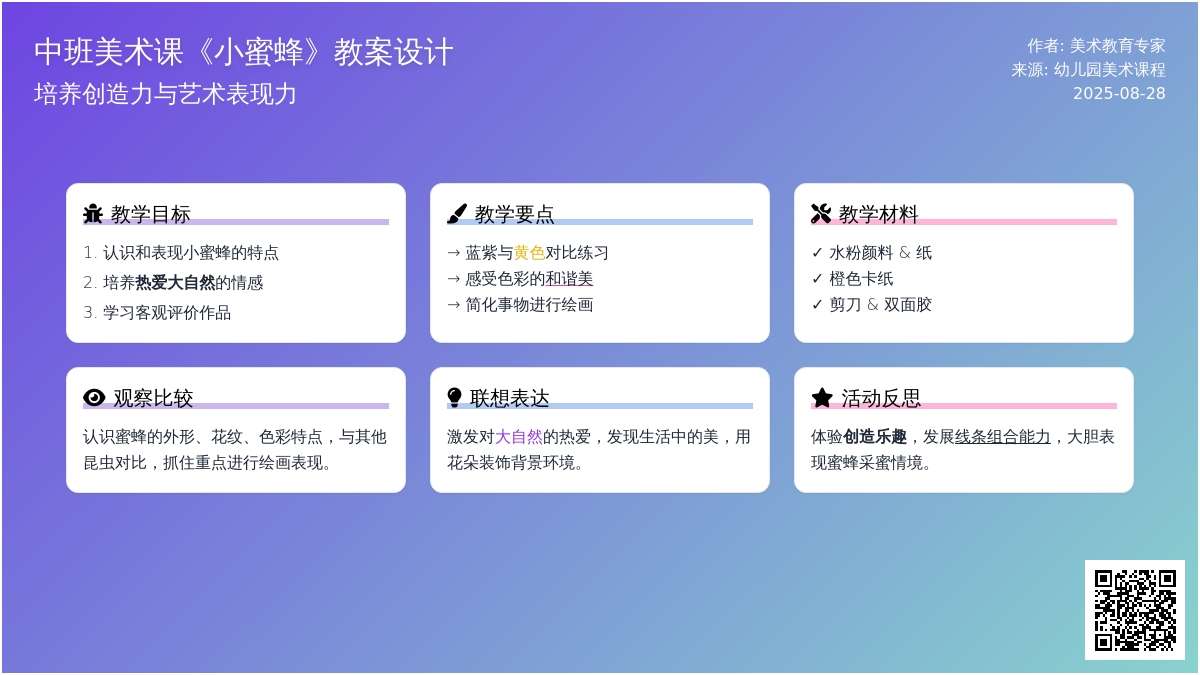 中班美术课《小蜜蜂》教案设计
培养创造力与艺术表现力

作者: 美术教育专家
来源: 幼儿园美术课程
2025-08-28

教学目标
1. 认识和表现小蜜蜂的特点
2. 培养热爱大自然的情感
3. 学习客观评价作品

教学要点
→ 蓝紫与黄色对比练习
→ 感受色彩的和谐美
→ 简化事物进行绘画

教学材料
✓ 水粉颜料 & 纸
✓ 橙色卡纸
✓ 剪刀 & 双面胶

观察比较
认识蜜蜂的外形、花纹、色彩特点，与其他昆虫对比，抓住重点进行绘画表现。

联想表达
激发对大自然的热爱，发现生活中的美，用花朵装饰背景环境。

活动反思
体验创造乐趣，发展线条组合能力，大胆表现蜜蜂采蜜情境。